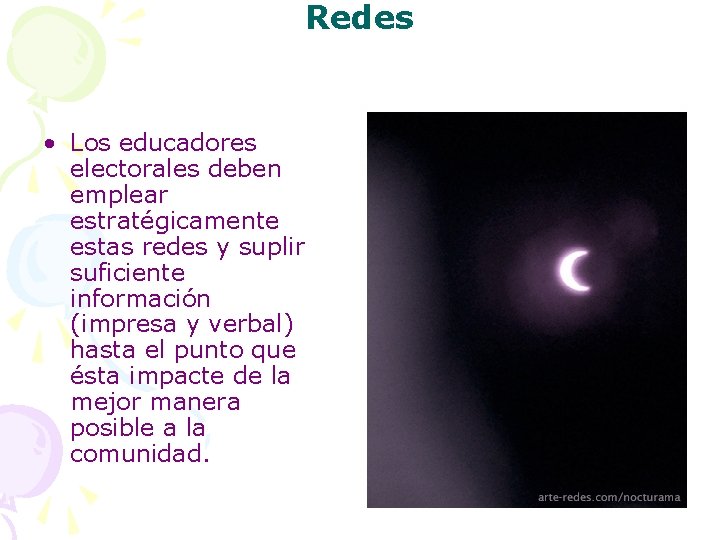 Redes

• Los educadores electorales deben emplear estratégicamente estas redes y suplir suficiente información (impresa y verbal) hasta el punto que ésta impacte de la mejor manera posible a la comunidad.

arte-redes.com/nocturama